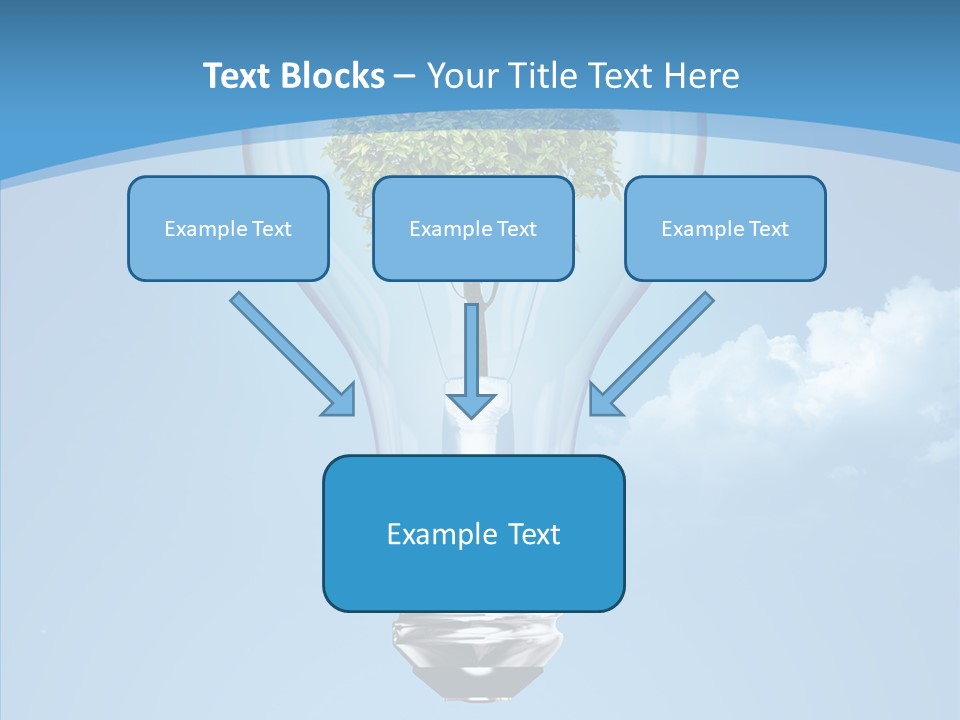 Text Blocks – Your Title Text Here

Example Text

Example Text

Example Text

Example Text